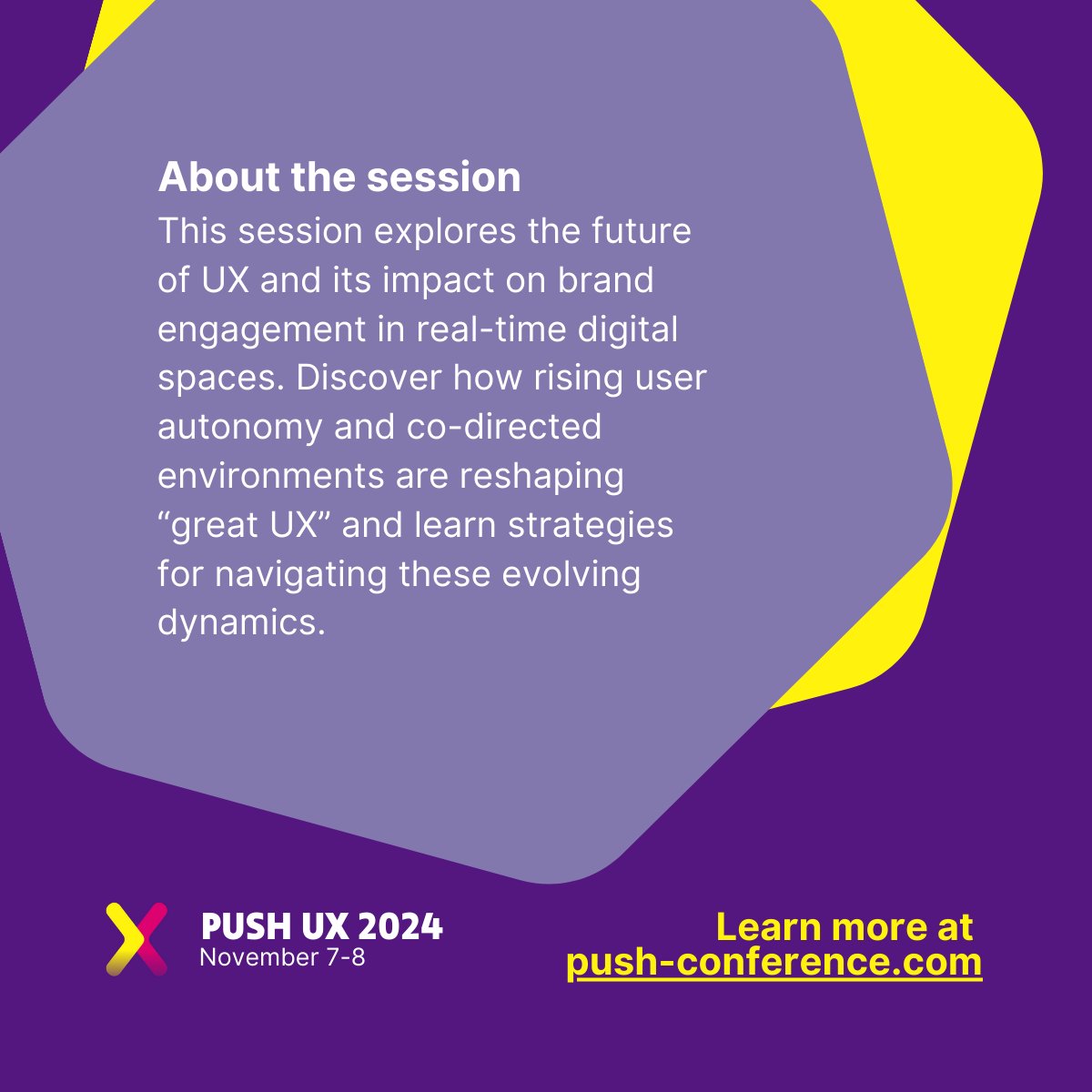 About the session
This session explores the future of UX and its impact on brand engagement in real-time digital spaces. Discover how rising user autonomy and co-directed environments are reshaping “great UX” and learn strategies for navigating these evolving dynamics.

PUSH UX 2024
November 7-8

Learn more at
push-conference.com